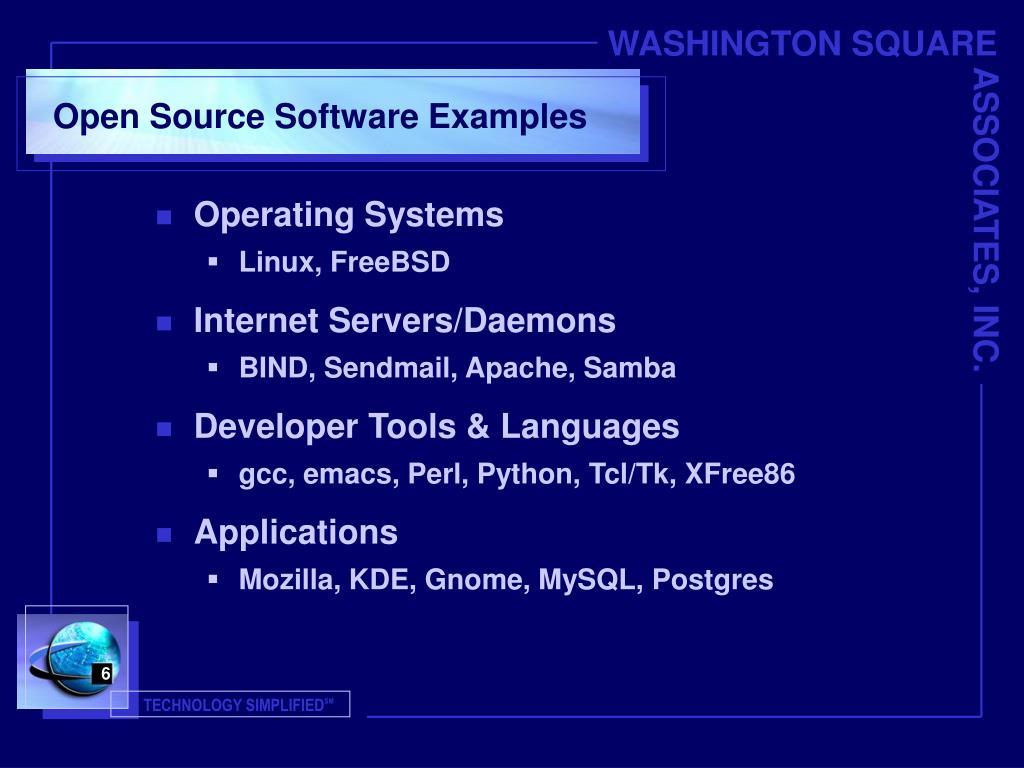 WASHINGTON SQUARE ASSOCIATES, INC.

Open Source Software Examples

- Operating Systems
  - Linux, FreeBSD
- Internet Servers/Daemons
  - BIND, Sendmail, Apache, Samba
- Developer Tools & Languages
  - gcc, emacs, Perl, Python, Tcl/Tk, XFree86
- Applications
  - Mozilla, KDE, Gnome, MySQL, Postgres

6

TECHNOLOGY SIMPLIFIED℠